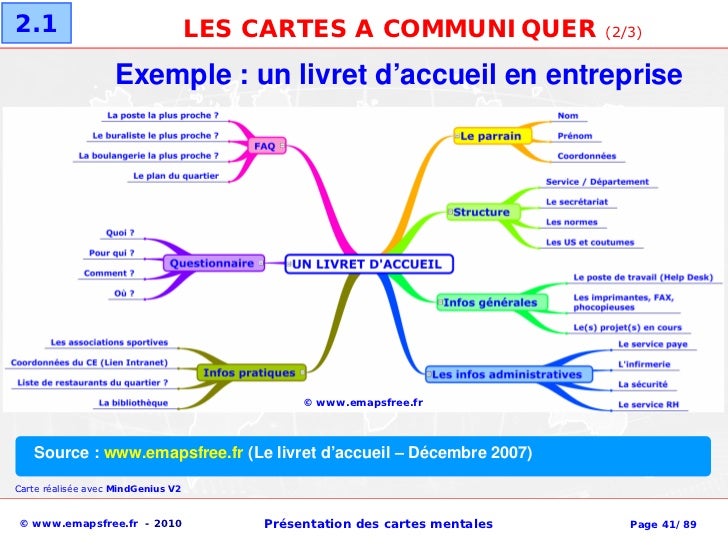 2.1

LES CARTES A COMMUNIQUER (2/3)

Exemple : un livret d'accueil en entreprise

UN LIVRET D'ACCUEIL

FAQ
La poste la plus proche ?
Le buraliste le plus proche ?
La boulangerie la plus proche ?
Le plan du quartier

Questionnaire
Quoi ?
Pour qui ?
Comment ?
Où ?

Infos pratiques
Les associations sportives
Coordonnées du CE (Lien Intranet)
Liste de restaurants du quartier ?
La bibliothèque

Le parrain
Nom
Prénom
Coordonnées

Structure
Service / Département
Le secrétariat
Les normes
Les US et coutumes

Infos générales
Le poste de travail (Help Desk)
Les imprimantes, FAX, phocopieuses
Le(s) projet(s) en cours

Les infos administratives
Le service paye
L'infirmerie
La sécurité
Le service RH

© www.emapsfree.fr

Source : www.emapsfree.fr (Le livret d'accueil – Décembre 2007)

Carte réalisée avec MindGenius V2

© www.emapsfree.fr - 2010

Présentation des cartes mentales

Page 41/ 89